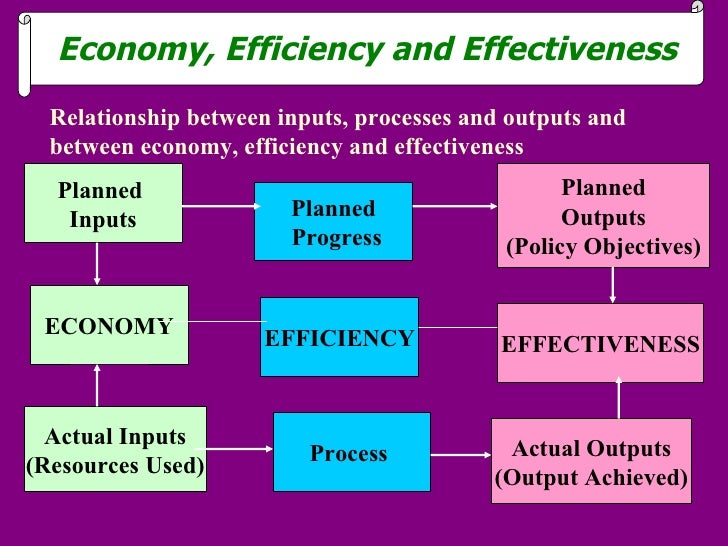 Economy, Efficiency and Effectiveness

Relationship between inputs, processes and outputs and between economy, efficiency and effectiveness

Planned Inputs

Planned Progress

Planned Outputs (Policy Objectives)

ECONOMY

EFFICIENCY

EFFECTIVENESS

Actual Inputs (Resources Used)

Process

Actual Outputs (Output Achieved)